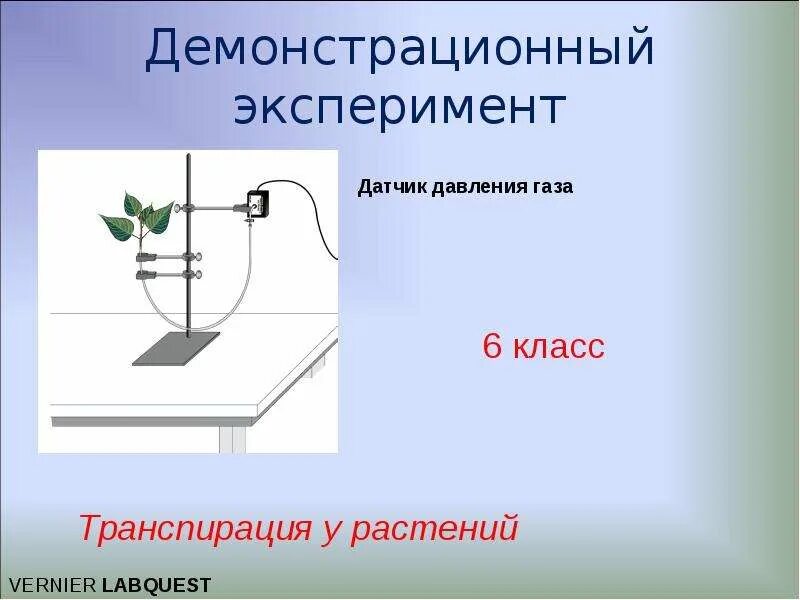 Демонстрационный эксперимент

Датчик давления газа

6 класс

Транспирация у растений

VERNIER LABQUEST